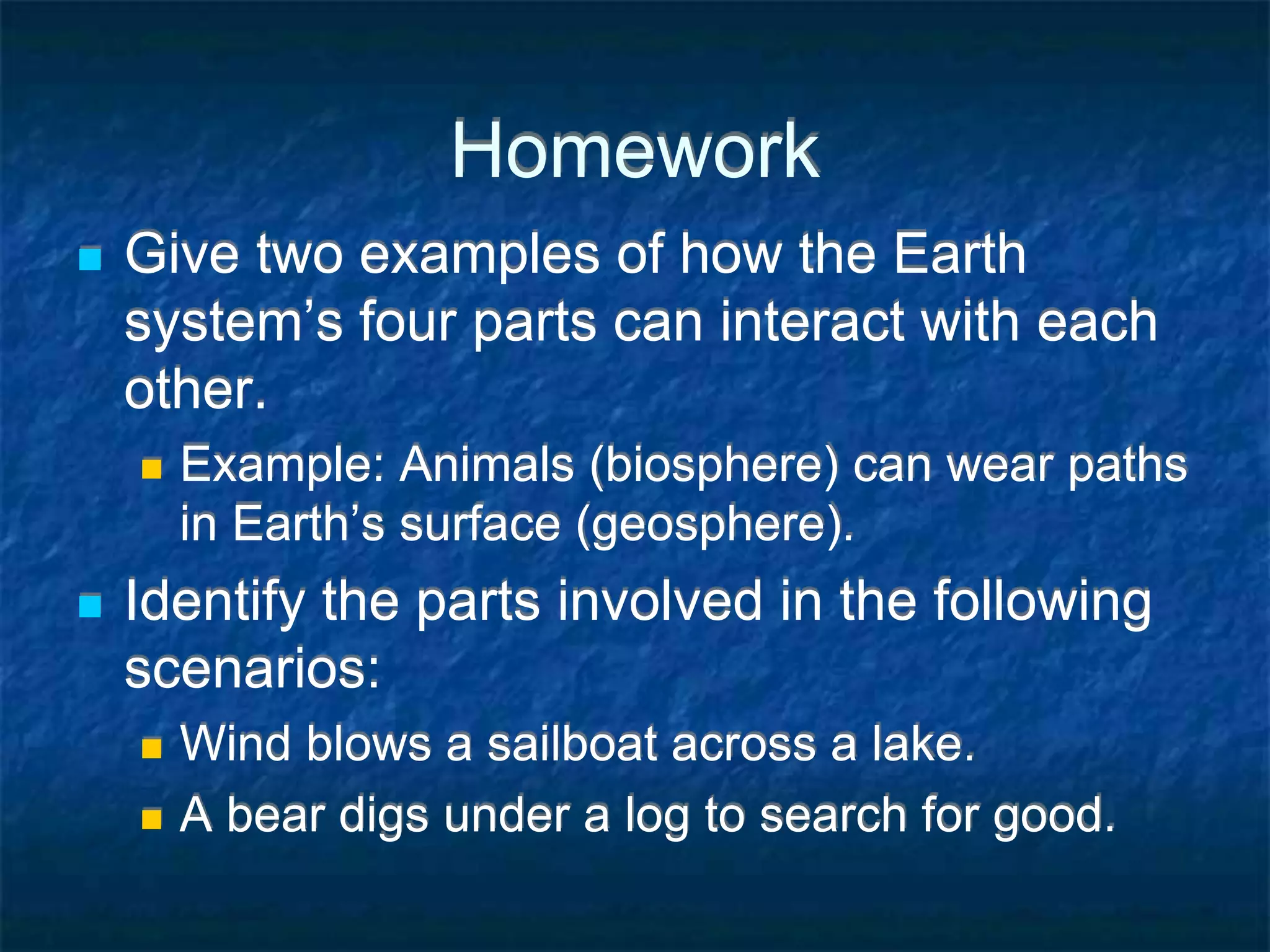 Homework

Give two examples of how the Earth system’s four parts can interact with each other.

Example: Animals (biosphere) can wear paths in Earth’s surface (geosphere).

Identify the parts involved in the following scenarios:

Wind blows a sailboat across a lake.

A bear digs under a log to search for good.